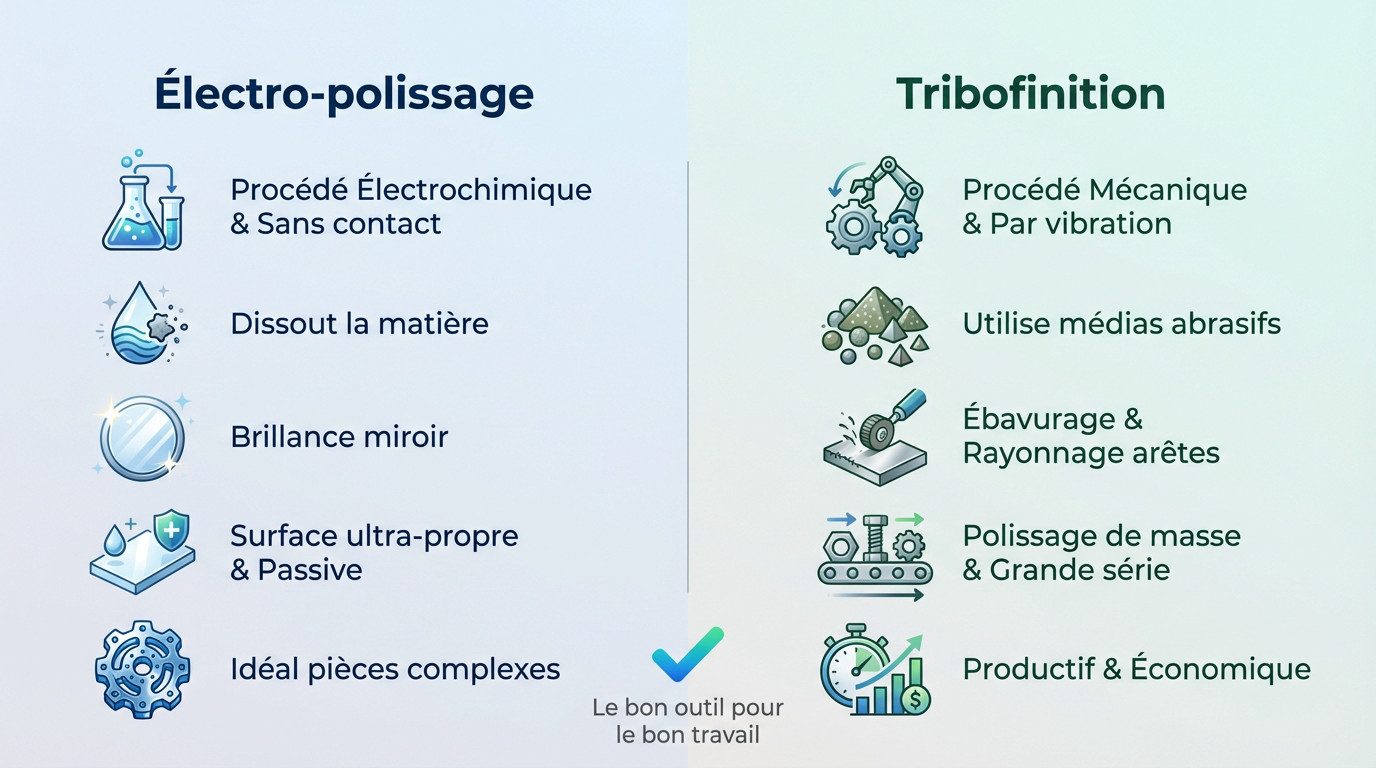 Électro-polissage

Procédé Électrochimique & Sans contact

Dissout la matière

Brillance miroir

Surface ultra-propre & Passive

Idéal pièces complexes

Tribofinition

Procédé Mécanique & Par vibration

Utilise médias abrasifs

Ébavurage & Rayonnage arêtes

Polissage de masse & Grande série

Productif & Économique

Le bon outil pour le bon travail